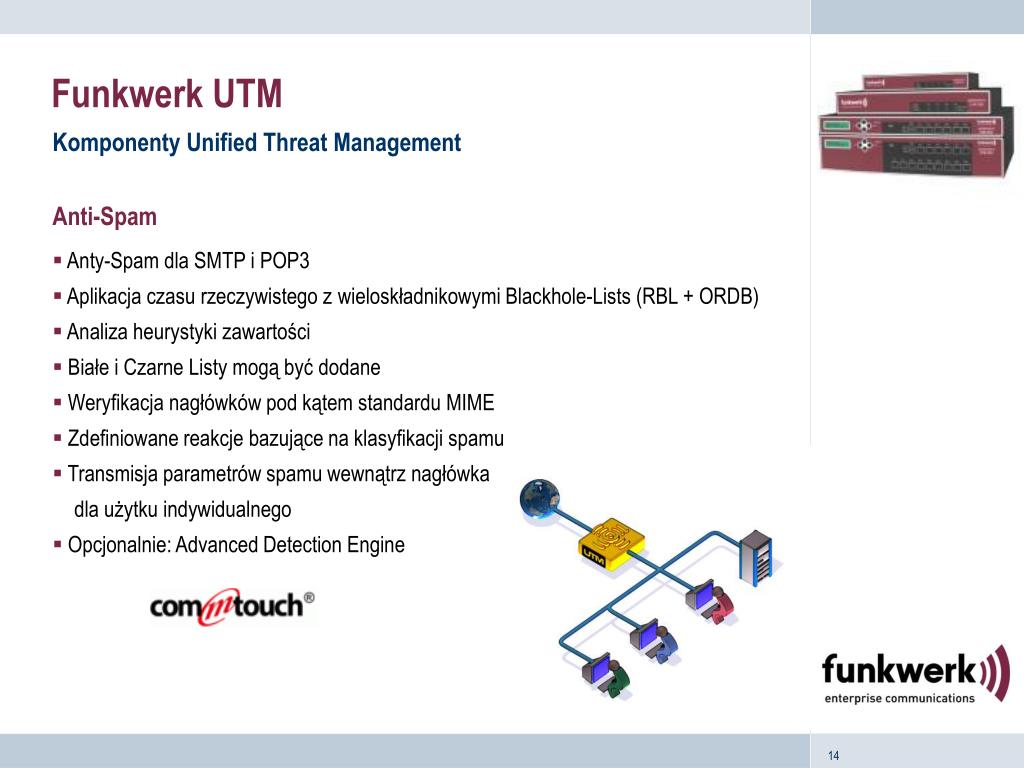 Funkwerk UTM

Komponenty Unified Threat Management

Anti-Spam

▪ Anty-Spam dla SMTP i POP3
▪ Aplikacja czasu rzeczywistego z wieloskładnikowymi Blackhole-Lists (RBL + ORDB)
▪ Analiza heurystyki zawartości
▪ Białe i Czarne Listy mogą być dodane
▪ Weryfikacja nagłówków pod kątem standardu MIME
▪ Zdefiniowane reakcje bazujące na klasyfikacji spamu
▪ Transmisja parametrów spamu wewnątrz nagłówka dla użytku indywidualnego
▪ Opcjonalnie: Advanced Detection Engine

commtouch®

UTM

funkwerk
enterprise communications

14